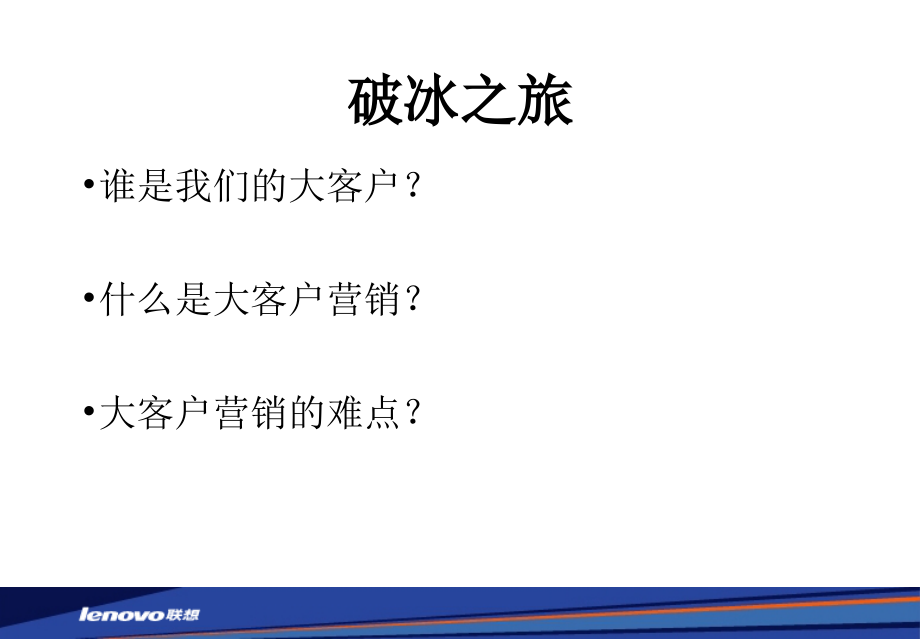 破冰之旅

•谁是我们的大客户？

•什么是大客户营销？

•大客户营销的难点？

lenovo联想